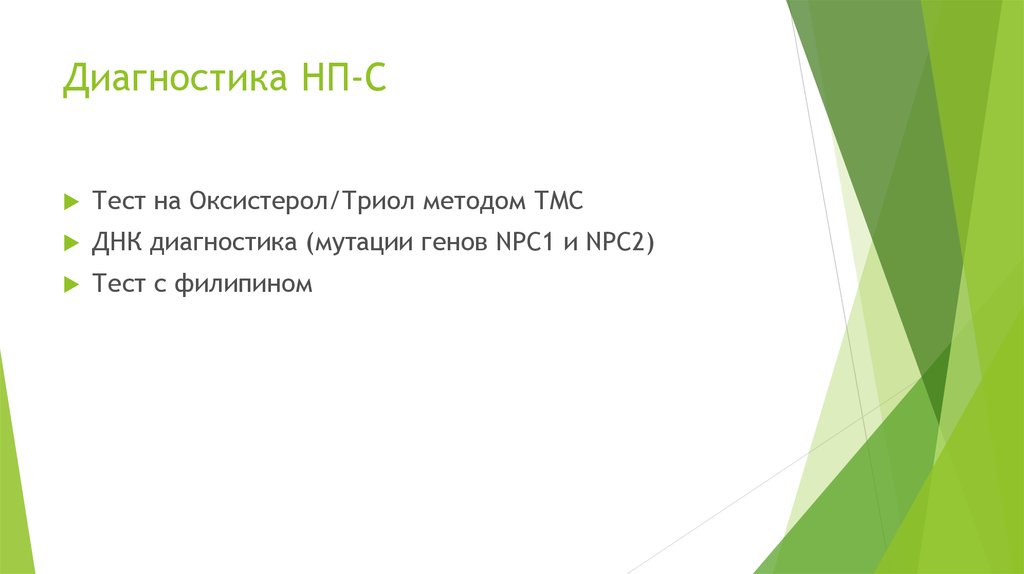 Диагностика НП-С

Тест на Оксистерол/Триол методом ТМС

ДНК диагностика (мутации генов NPC1 и NPC2)

Тест с филипином